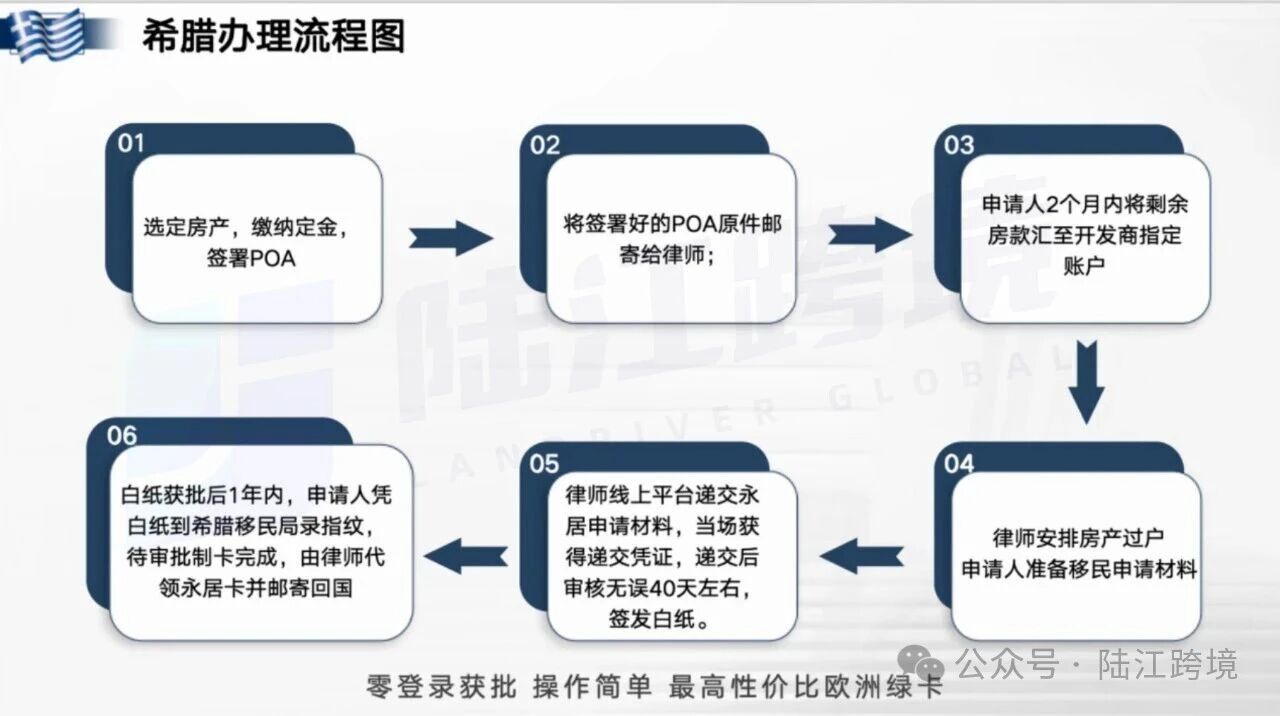 希腊办理流程图

01
选定房产，缴纳定金，签署POA

02
将签署好的POA原件邮寄给律师；

03
申请人2个月内将剩余房款汇至开发商指定账户

04
律师安排房产过户
申请人准备移民申请材料

05
律师线上平台递交永居申请材料，当场获得递交凭证，递交后审核无误40天左右，签发白纸。

06
白纸获批后1年内，申请人凭白纸到希腊移民局录指纹，待审批制卡完成，由律师代领永居卡并邮寄回国

陆江跨境
LANDRIVER GLOBAL

零登录获批 操作简单 最高性价比欧洲绿卡

公众号 · 陆江跨境